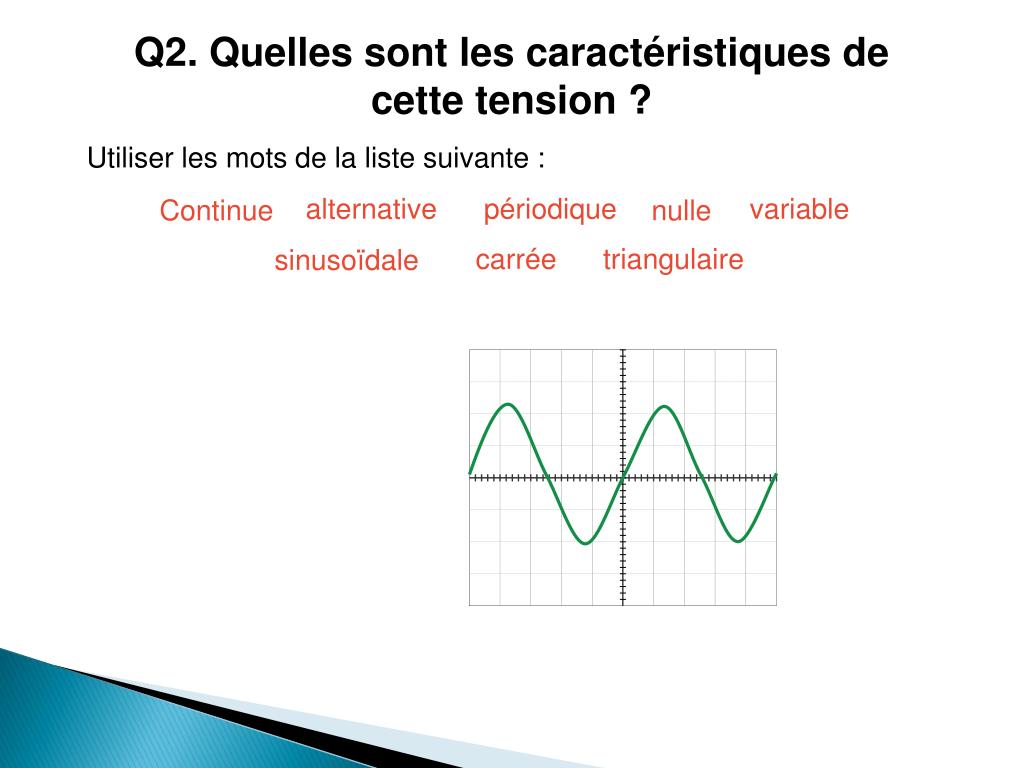 Q2. Quelles sont les caractéristiques de cette tension ?

Utiliser les mots de la liste suivante :

Continue alternative périodique nulle variable

sinusoïdale carrée triangulaire